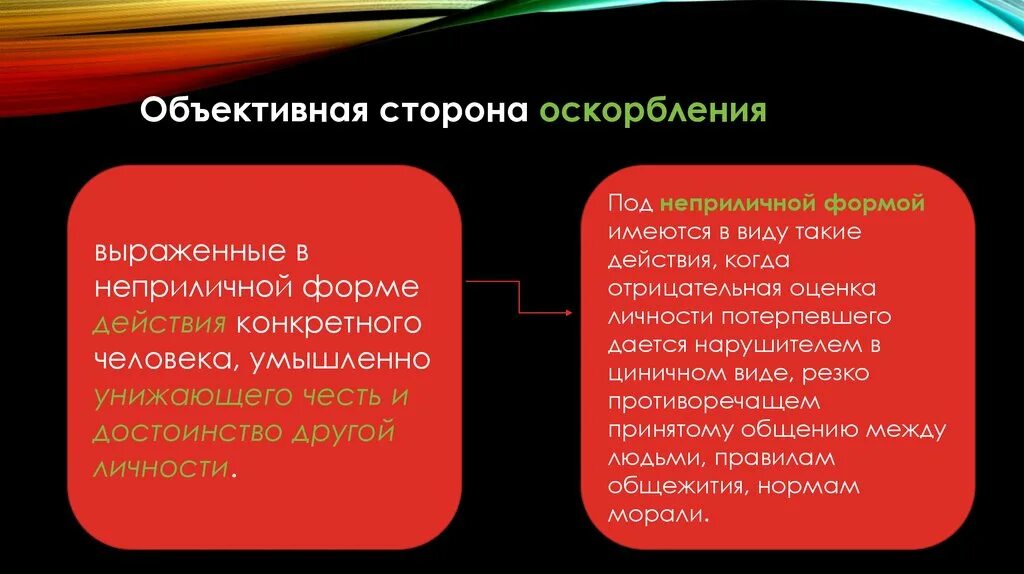 Объективная сторона оскорбления

выраженные в неприличной форме действия конкретного человека, умышленно унижающего честь и достоинство другой личности.

Под неприличной формой имеются в виду такие действия, когда отрицательная оценка личности потерпевшего дается нарушителем в циничном виде, резко противоречащем принятому общению между людьми, правилам общежития, нормам морали.